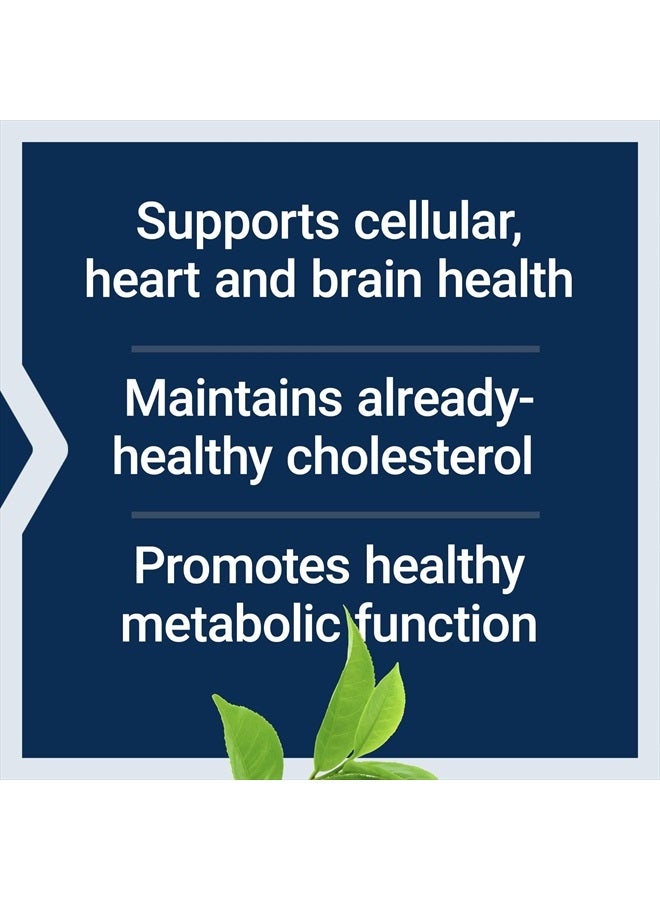 Supports cellular, heart and brain health

Maintains already-healthy cholesterol

Promotes healthy metabolic function